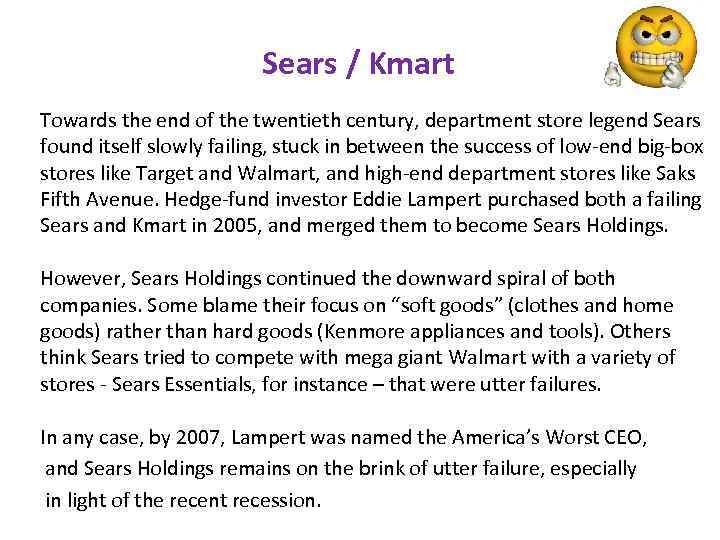 Sears / Kmart

Towards the end of the twentieth century, department store legend Sears found itself slowly failing, stuck in between the success of low-end big-box stores like Target and Walmart, and high-end department stores like Saks Fifth Avenue. Hedge-fund investor Eddie Lampert purchased both a failing Sears and Kmart in 2005, and merged them to become Sears Holdings.

However, Sears Holdings continued the downward spiral of both companies. Some blame their focus on “soft goods” (clothes and home goods) rather than hard goods (Kenmore appliances and tools). Others think Sears tried to compete with mega giant Walmart with a variety of stores - Sears Essentials, for instance – that were utter failures.

In any case, by 2007, Lampert was named the America’s Worst CEO, and Sears Holdings remains on the brink of utter failure, especially in light of the recent recession.